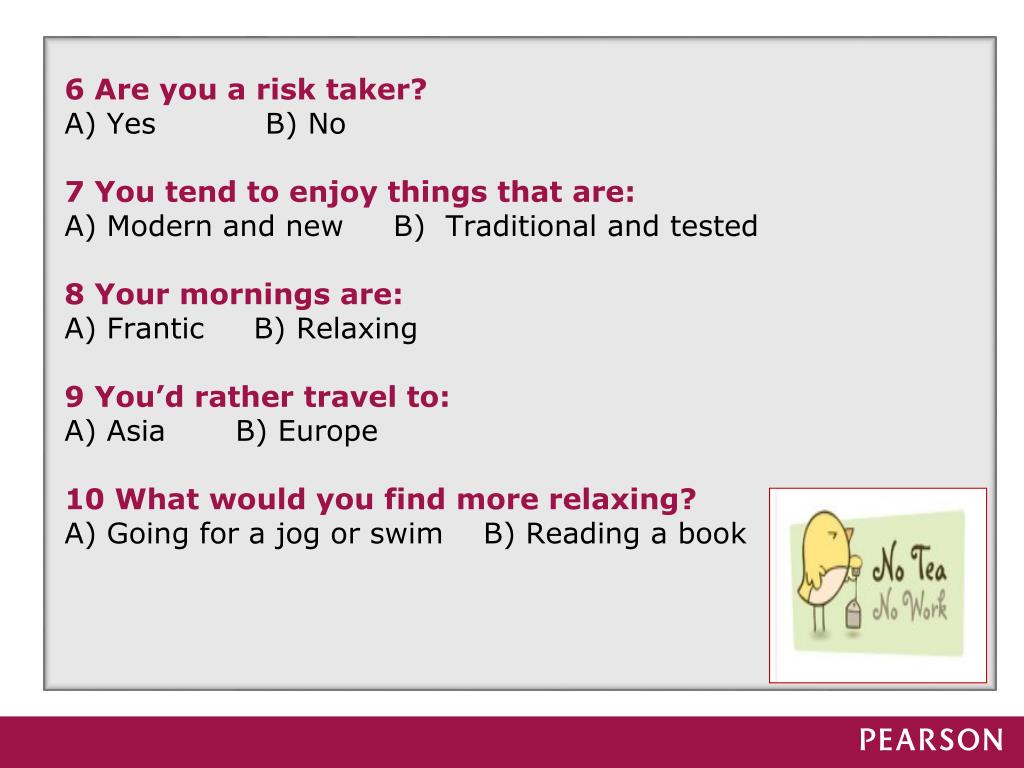 6 Are you a risk taker?
A) Yes B) No

7 You tend to enjoy things that are:
A) Modern and new B) Traditional and tested

8 Your mornings are:
A) Frantic B) Relaxing

9 You'd rather travel to:
A) Asia B) Europe

10 What would you find more relaxing?
A) Going for a jog or swim B) Reading a book

No Tea
No Work

PEARSON